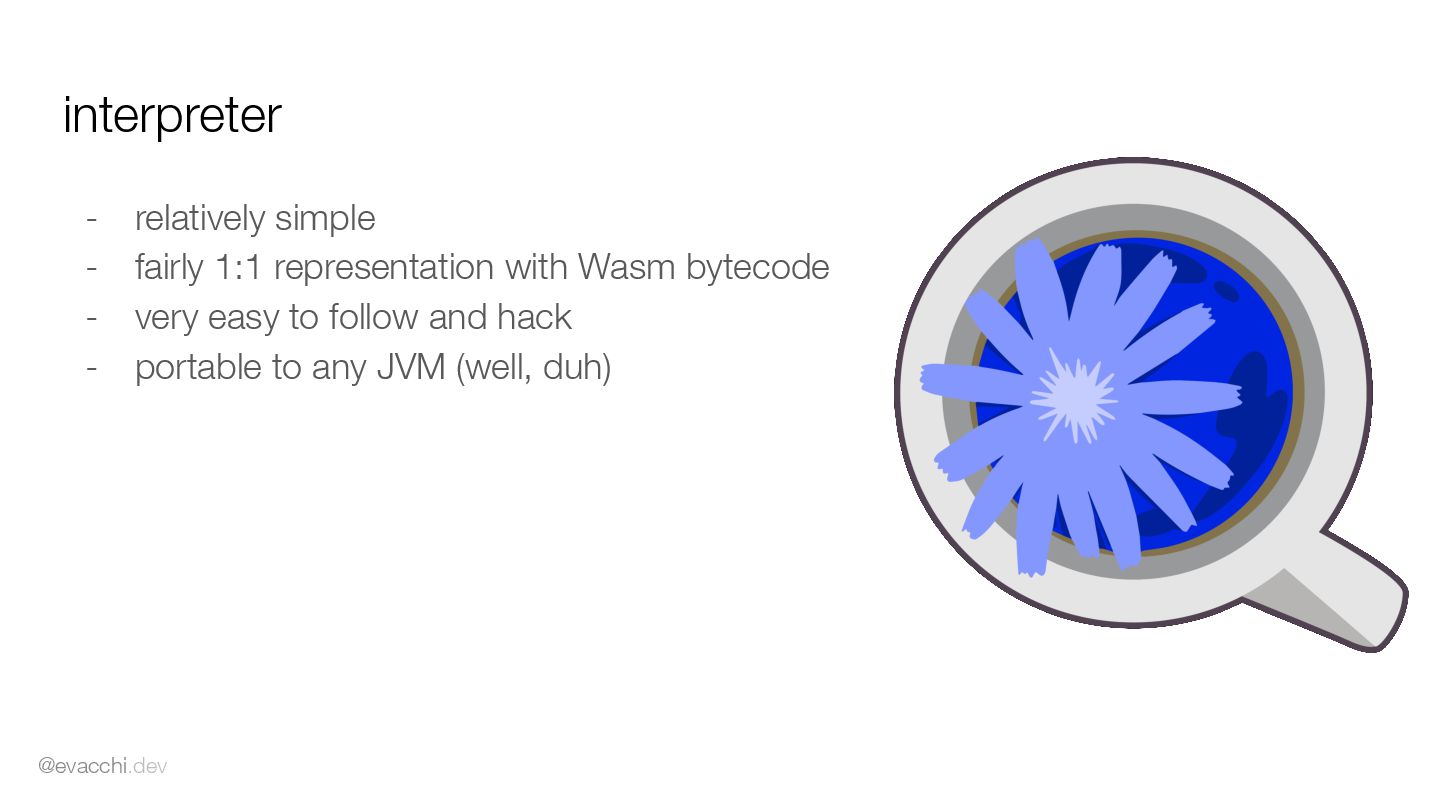 interpreter

- relatively simple
- fairly 1:1 representation with Wasm bytecode
- very easy to follow and hack
- portable to any JVM (well, duh)

@evacchi.dev